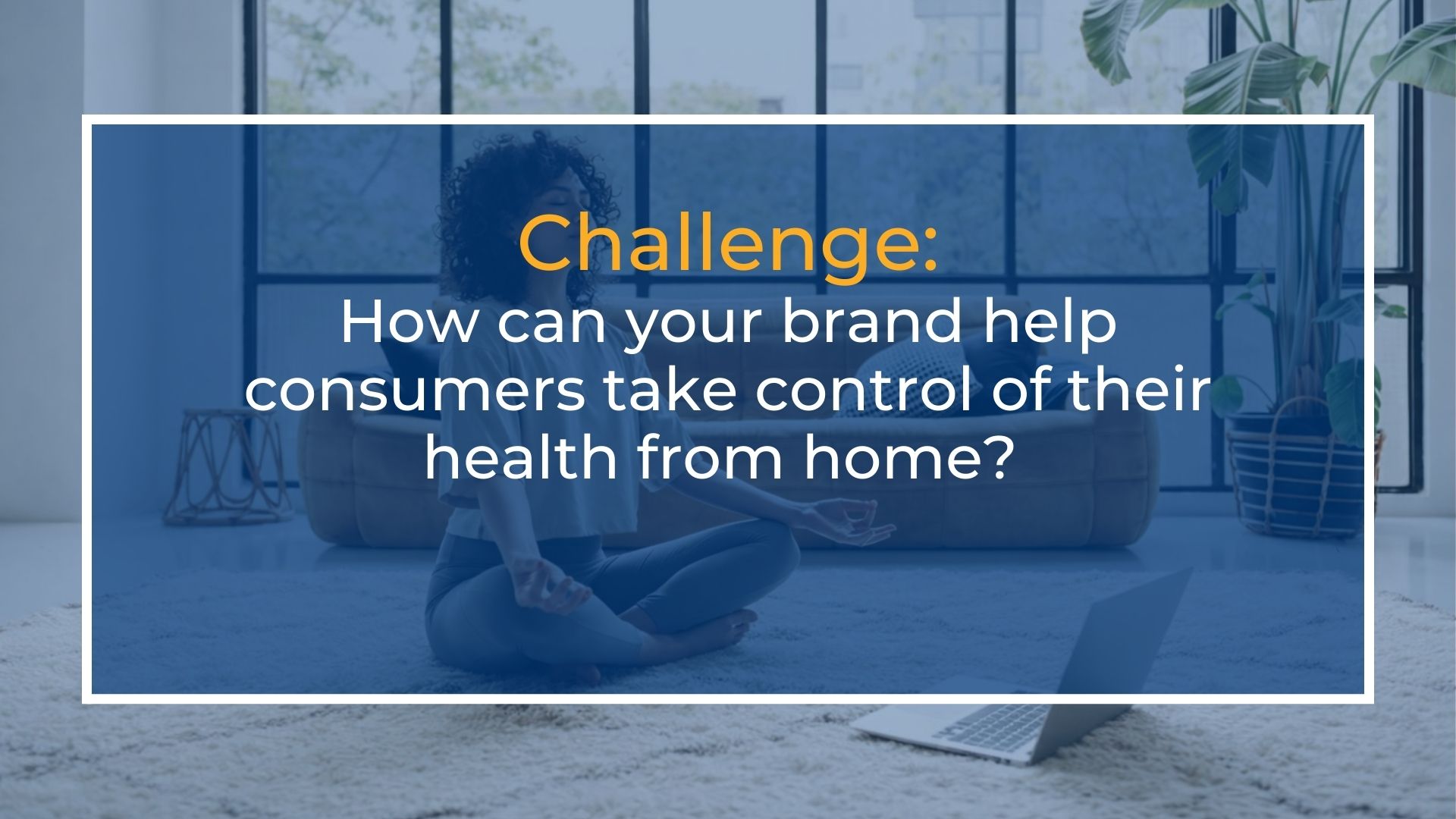 Challenge:
How can your brand help consumers take control of their health from home?